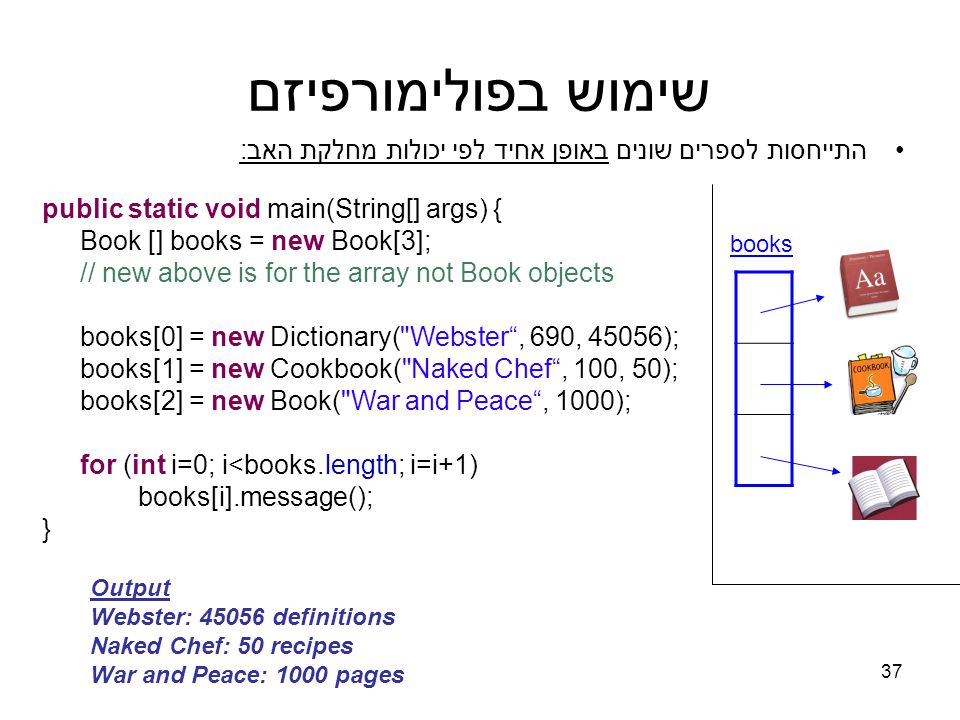 שימוש בפולימורפיזם

• התייחסות לספרים שונים באופן אחיד לפי יכולות מחלקת האב:

public static void main(String[] args) {
    Book [] books = new Book[3];
    // new above is for the array not Book objects

    books[0] = new Dictionary("Webster“, 690, 45056);
    books[1] = new Cookbook("Naked Chef“, 100, 50);
    books[2] = new Book("War and Peace“, 1000);

    for (int i=0; i<books.length; i=i+1)
        books[i].message();
}

books

Aa

COOKBOOK

Output
Webster: 45056 definitions
Naked Chef: 50 recipes
War and Peace: 1000 pages

37